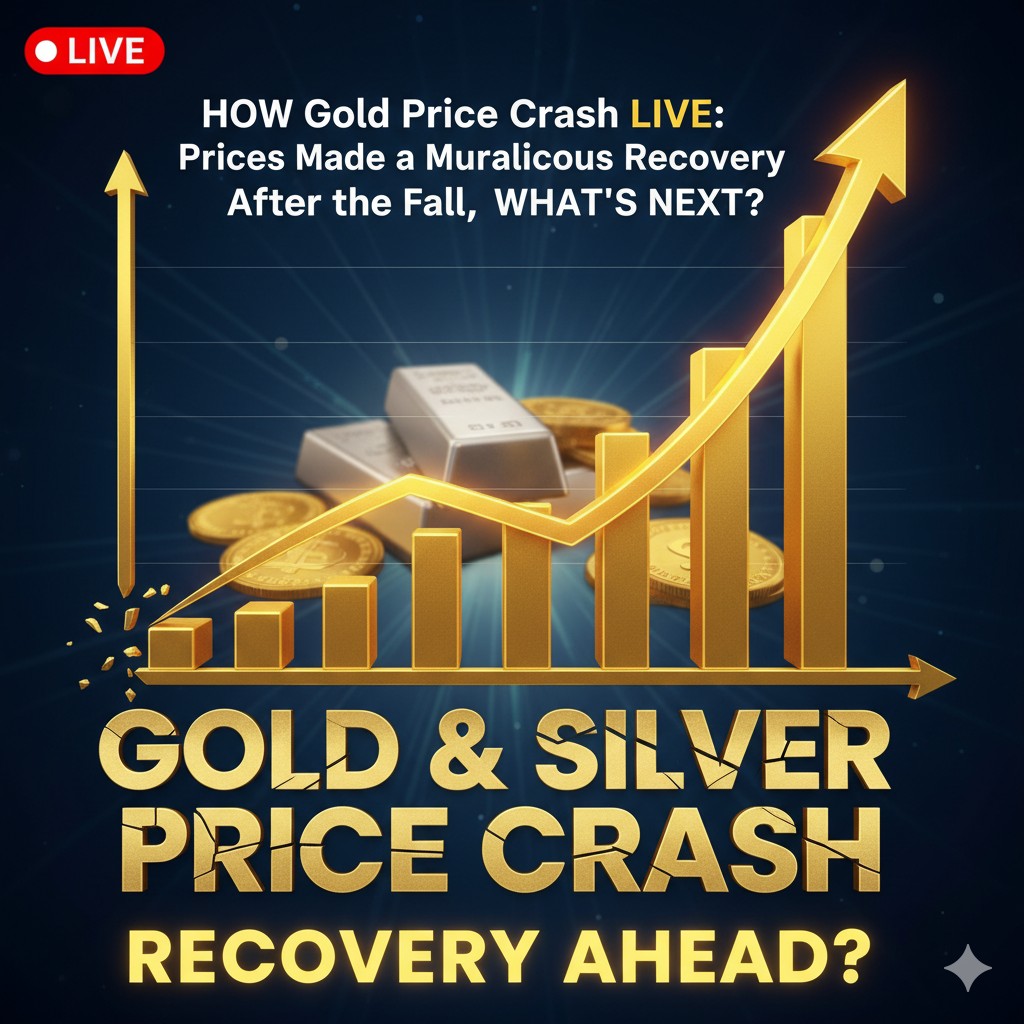 LIVE

HOW Gold Price Crash LIVE: Prices Made a Muralicous Recovery After the Fall, WHAT'S NEXT?

GOLD & SILVER PRICE CRASH

RECOVERY AHEAD?